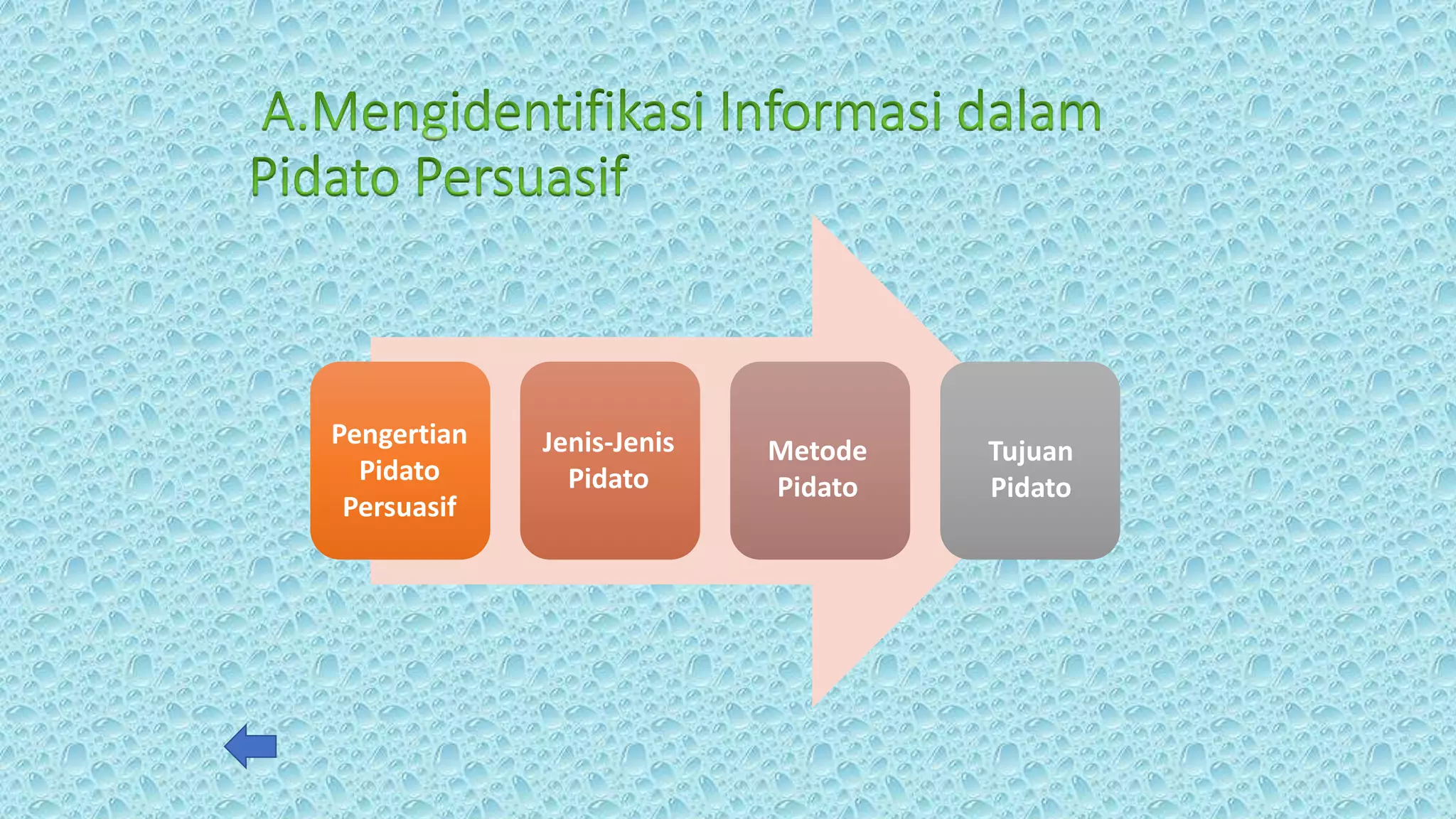 A.Mengidentifikasi Informasi dalam Pidato Persuasif

Pengertian Pidato Persuasif

Jenis-Jenis Pidato

Metode Pidato

Tujuan Pidato